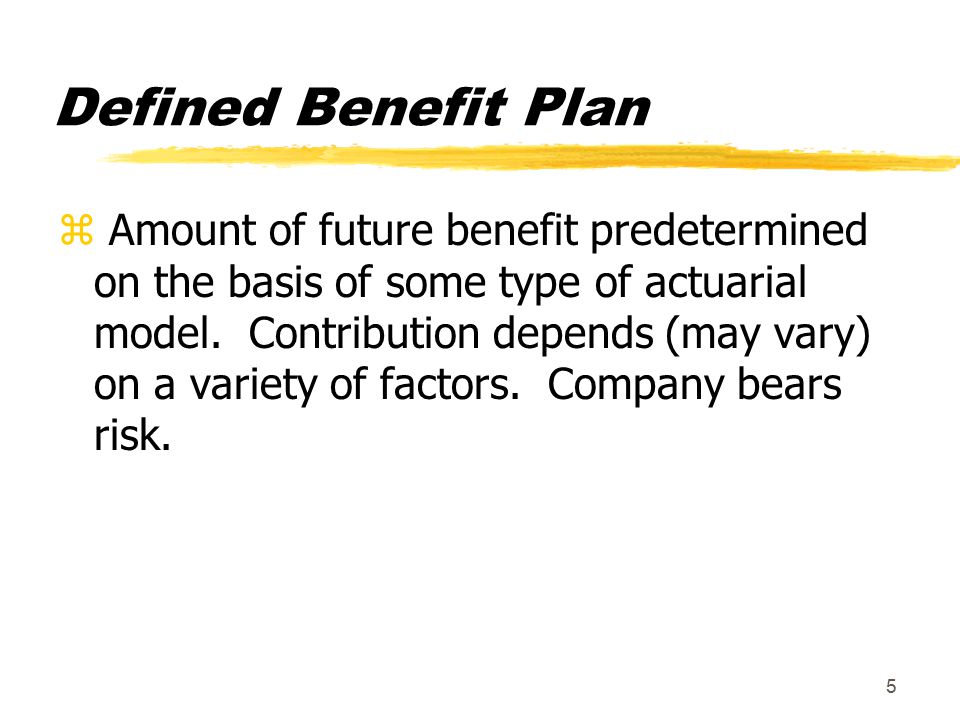 Defined Benefit Plan

⌘ Amount of future benefit predetermined on the basis of some type of actuarial model.  Contribution depends (may vary) on a variety of factors.  Company bears risk.

5